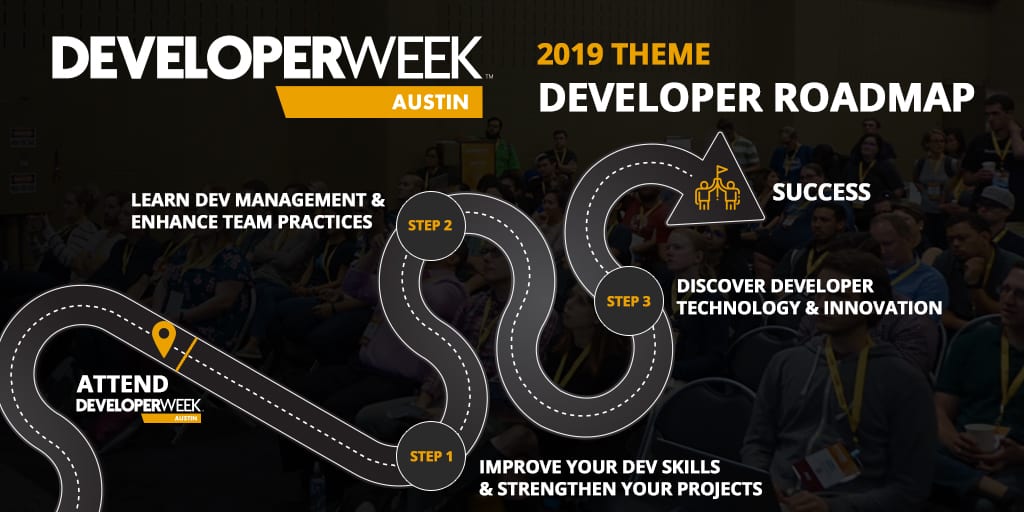 DEVELOPERWEEK™
AUSTIN

2019 THEME
DEVELOPER ROADMAP

LEARN DEV MANAGEMENT & ENHANCE TEAM PRACTICES

STEP 2

SUCCESS

STEP 3

DISCOVER DEVELOPER TECHNOLOGY & INNOVATION

ATTEND
DEVELOPERWEEK
AUSTIN

STEP 1

IMPROVE YOUR DEV SKILLS & STRENGTHEN YOUR PROJECTS